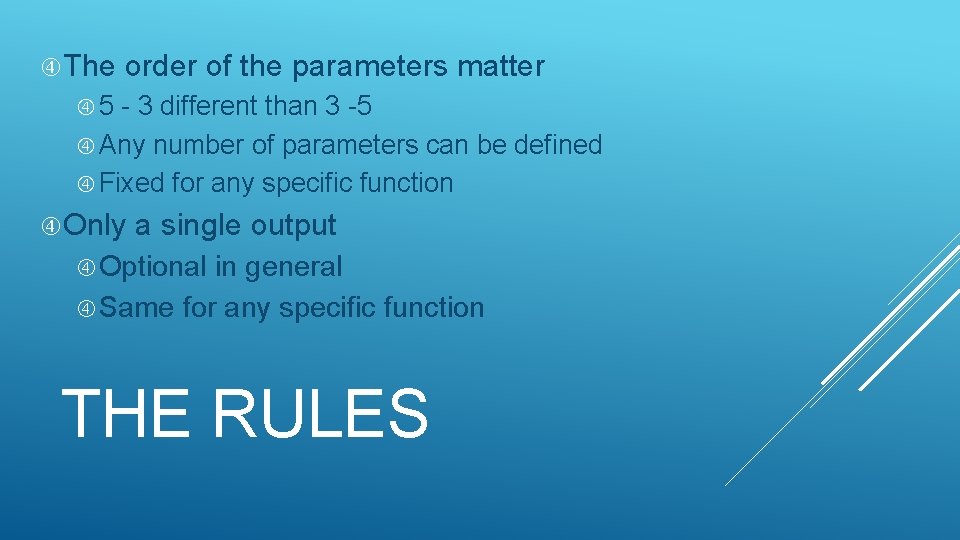 The order of the parameters matter

5 - 3 different than 3 -5

Any number of parameters can be defined

Fixed for any specific function

Only a single output

Optional in general

Same for any specific function

THE RULES